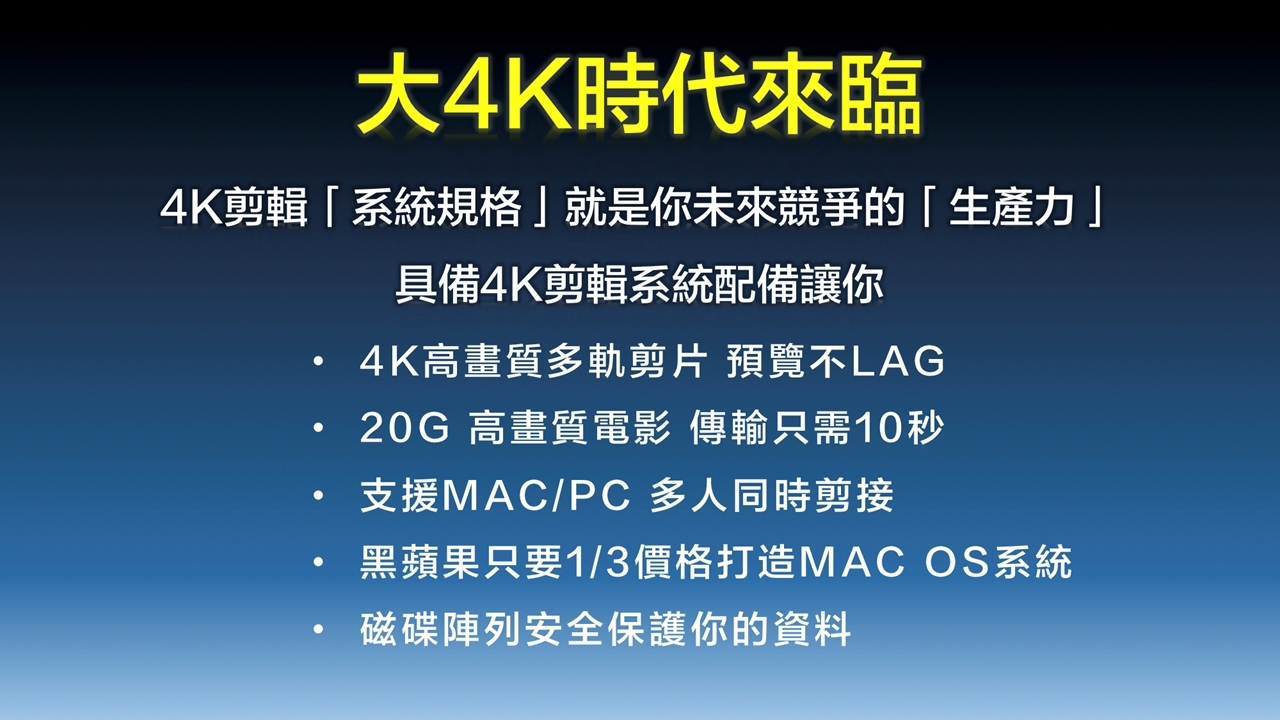 大4K時代來臨

4K剪輯「系統規格」就是你未來競爭的「生產力」

具備4K剪輯系統配備讓你

• 4K高畫質多軌剪片 預覽不LAG
• 20G 高畫質電影 傳輸只需10秒
• 支援MAC/PC 多人同時剪接
• 黑蘋果只要1/3價格打造MAC OS系統
• 磁碟陣列安全保護你的資料